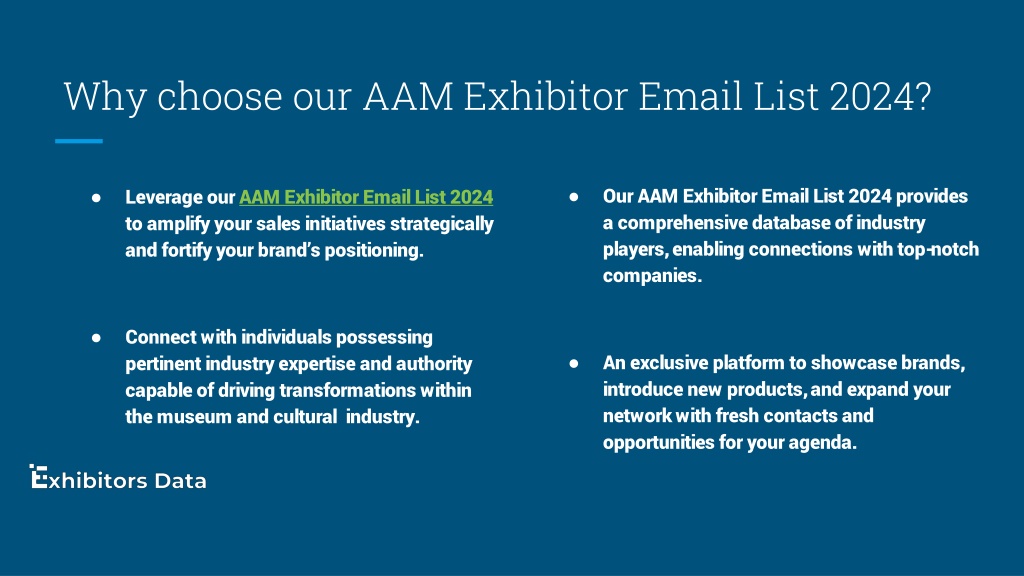 Why choose our AAM Exhibitor Email List 2024?

● Leverage our AAM Exhibitor Email List 2024 to amplify your sales initiatives strategically and fortify your brand's positioning.

● Connect with individuals possessing pertinent industry expertise and authority capable of driving transformations within the museum and cultural industry.

● Our AAM Exhibitor Email List 2024 provides a comprehensive database of industry players, enabling connections with top-notch companies.

● An exclusive platform to showcase brands, introduce new products, and expand your network with fresh contacts and opportunities for your agenda.

Exhibitors Data